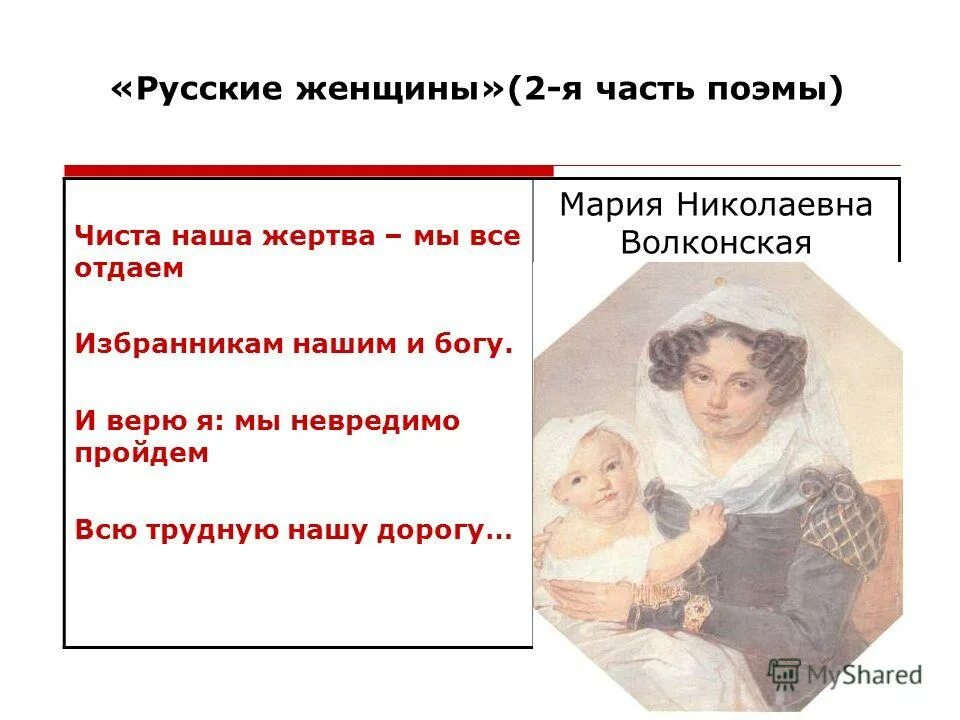 «Русские женщины»(2-я часть поэмы)

Чиста наша жертва – мы все отдаем

Избранникам нашим и богу.

И верю я: мы невредимо пройдем

Всю трудную нашу дорогу…

Мария Николаевна Волконская

MyShared